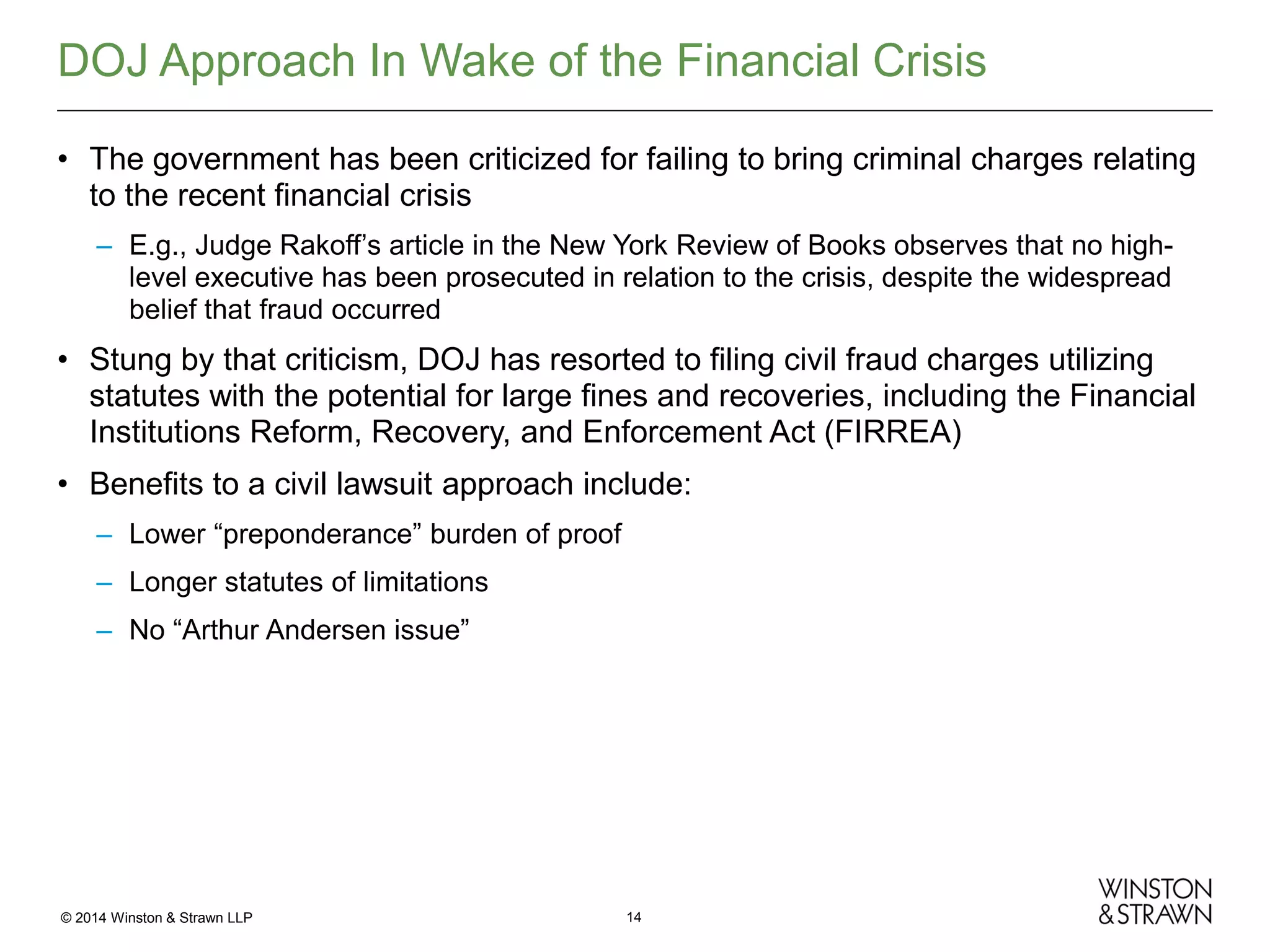 DOJ Approach In Wake of the Financial Crisis

• The government has been criticized for failing to bring criminal charges relating to the recent financial crisis

– E.g., Judge Rakoff's article in the New York Review of Books observes that no high-level executive has been prosecuted in relation to the crisis, despite the widespread belief that fraud occurred

• Stung by that criticism, DOJ has resorted to filing civil fraud charges utilizing statutes with the potential for large fines and recoveries, including the Financial Institutions Reform, Recovery, and Enforcement Act (FIRREA)

• Benefits to a civil lawsuit approach include:

– Lower "preponderance" burden of proof

– Longer statutes of limitations

– No "Arthur Andersen issue"

© 2014 Winston & Strawn LLP

14

WINSTON & STRAWN